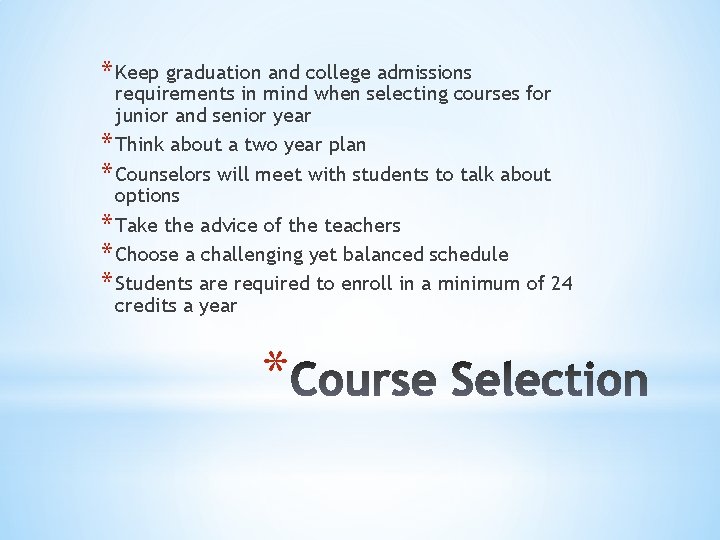 *Keep graduation and college admissions requirements in mind when selecting courses for junior and senior year

*Think about a two year plan

*Counselors will meet with students to talk about options

*Take the advice of the teachers

*Choose a challenging yet balanced schedule

*Students are required to enroll in a minimum of 24 credits a year

*Course Selection